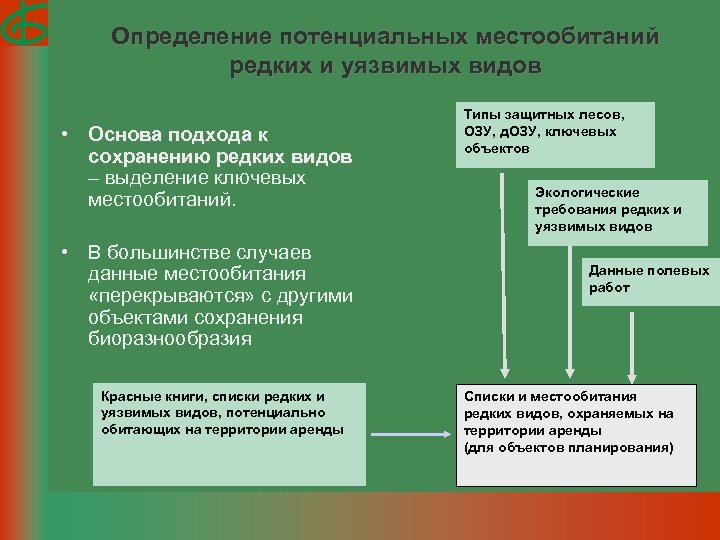 Определение потенциальных местообитаний редких и уязвимых видов

• Основа подхода к сохранению редких видов – выделение ключевых местообитаний.

• В большинстве случаев данные местообитания «перекрываются» с другими объектами сохранения биоразнообразия

Типы защитных лесов, ОЗУ, дОЗУ, ключевых объектов

Экологические требования редких и уязвимых видов

Данные полевых работ

Красные книги, списки редких и уязвимых видов, потенциально обитающих на территории аренды

Списки и местообитания редких видов, охраняемых на территории аренды (для объектов планирования)